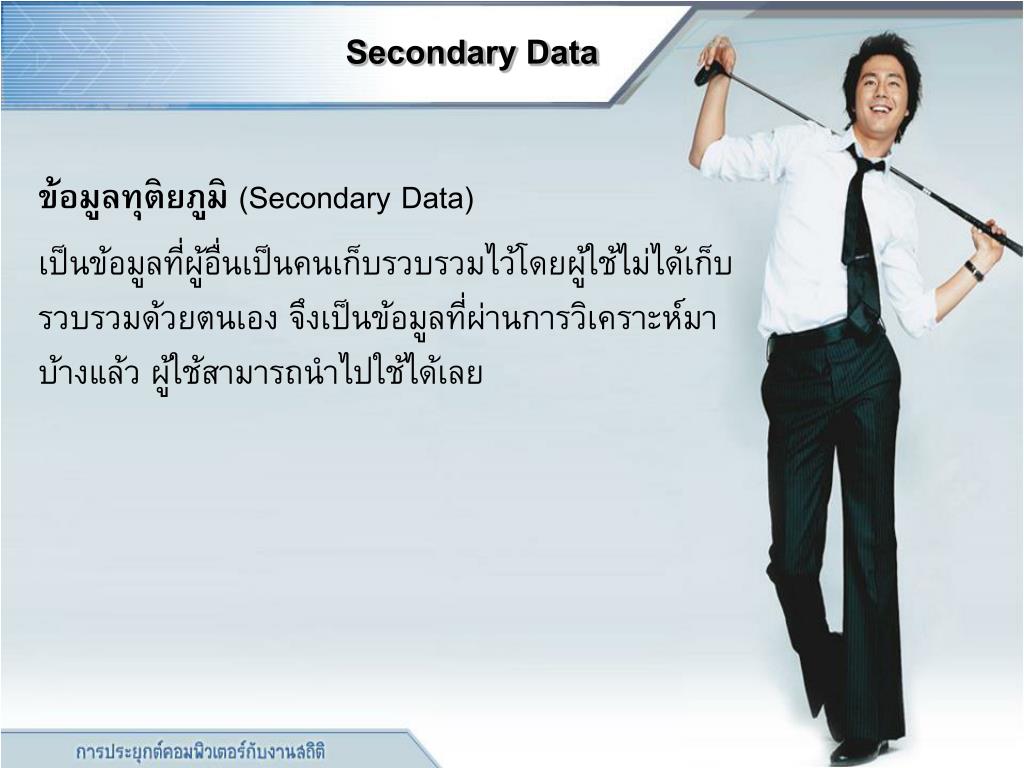 Secondary Data

ข้อมูลทุติยภูมิ (Secondary Data)

เป็นข้อมูลที่ผู้อื่นเป็นคนเก็บรวบรวมไว้โดยผู้ใช้ไม่ได้เก็บรวบรวมด้วยตนเอง จึงเป็นข้อมูลที่ผ่านการวิเคราะห์มาบ้างแล้ว ผู้ใช้สามารถนำไปใช้ได้เลย

การประยุกต์คอมพิวเตอร์กับงานสถิติ